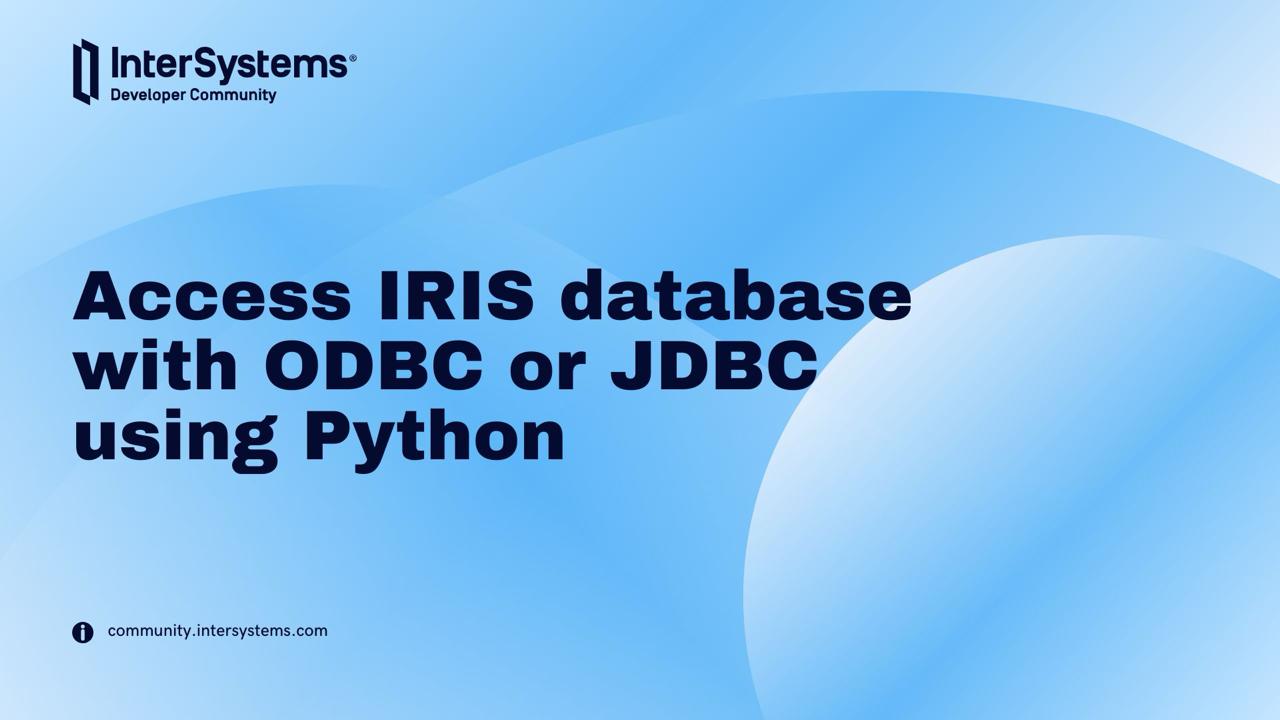 InterSystems®
Developer Community

Access IRIS database with ODBC or JDBC using Python

community.intersystems.com